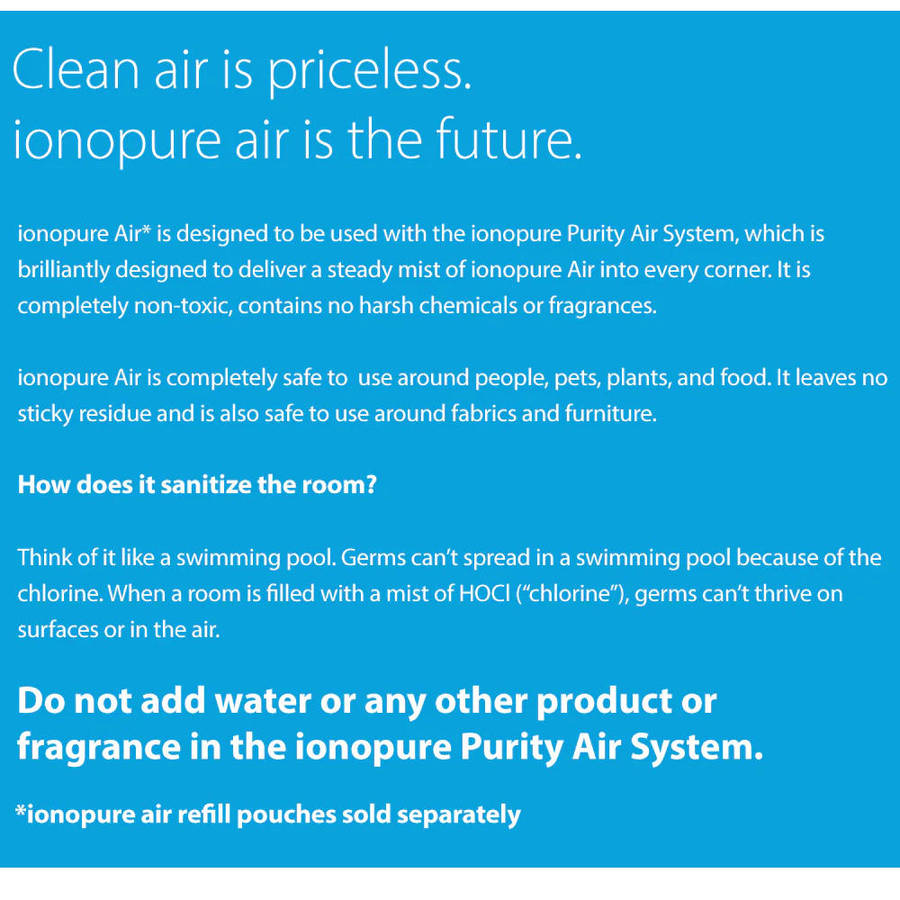 Clean air is priceless.
ionopure air is the future.

ionopure Air* is designed to be used with the ionopure Purity Air System, which is brilliantly designed to deliver a steady mist of ionopure Air into every corner. It is completely non-toxic, contains no harsh chemicals or fragrances.

ionopure Air is completely safe to use around people, pets, plants, and food. It leaves no sticky residue and is also safe to use around fabrics and furniture.

How does it sanitize the room?

Think of it like a swimming pool. Germs can't spread in a swimming pool because of the chlorine. When a room is filled with a mist of HOCl ("chlorine"), germs can't thrive on surfaces or in the air.

Do not add water or any other product or fragrance in the ionopure Purity Air System.

*ionopure air refill pouches sold separately